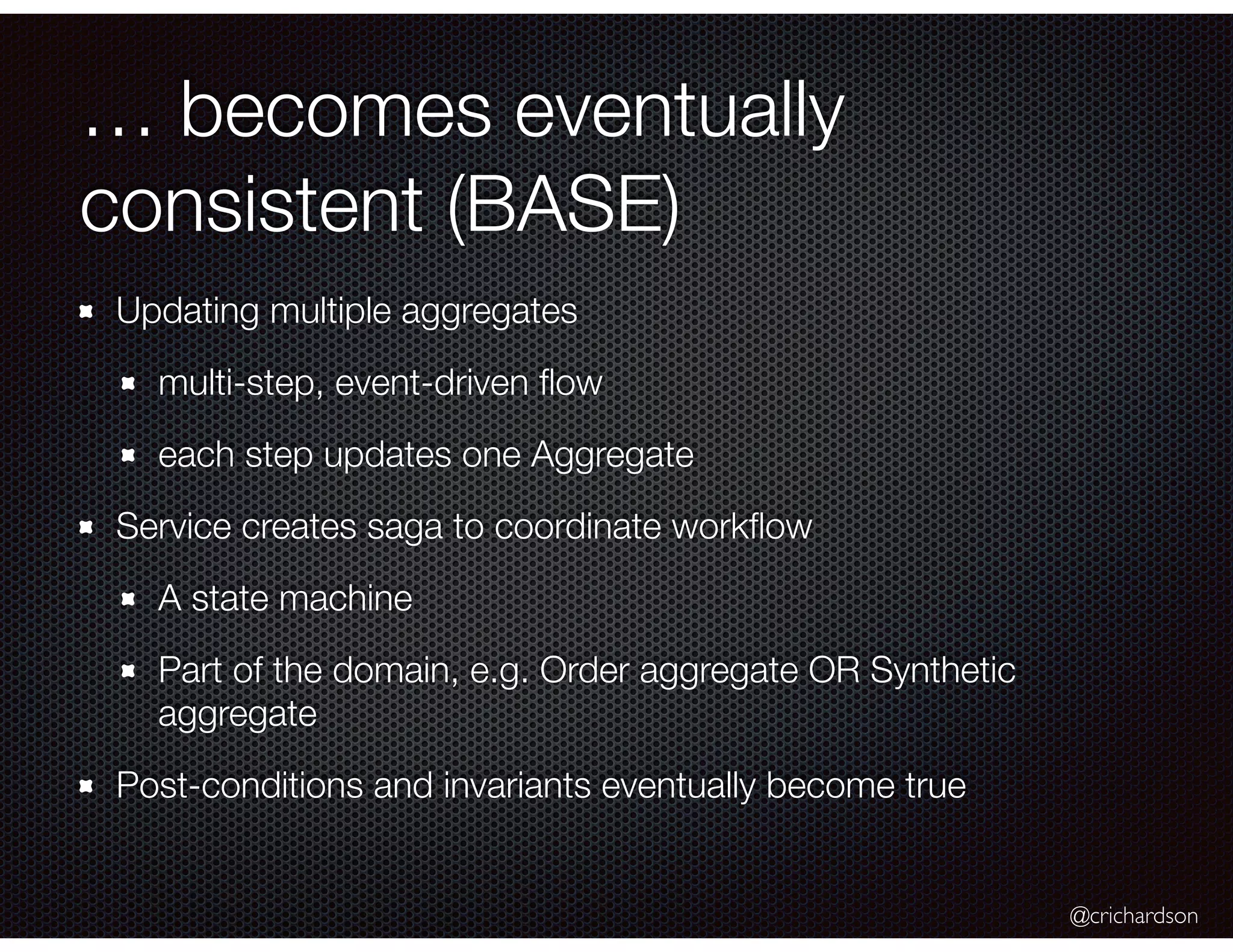 … becomes eventually consistent (BASE)

Updating multiple aggregates

multi-step, event-driven flow

each step updates one Aggregate

Service creates saga to coordinate workflow

A state machine

Part of the domain, e.g. Order aggregate OR Synthetic aggregate

Post-conditions and invariants eventually become true

@crichardson